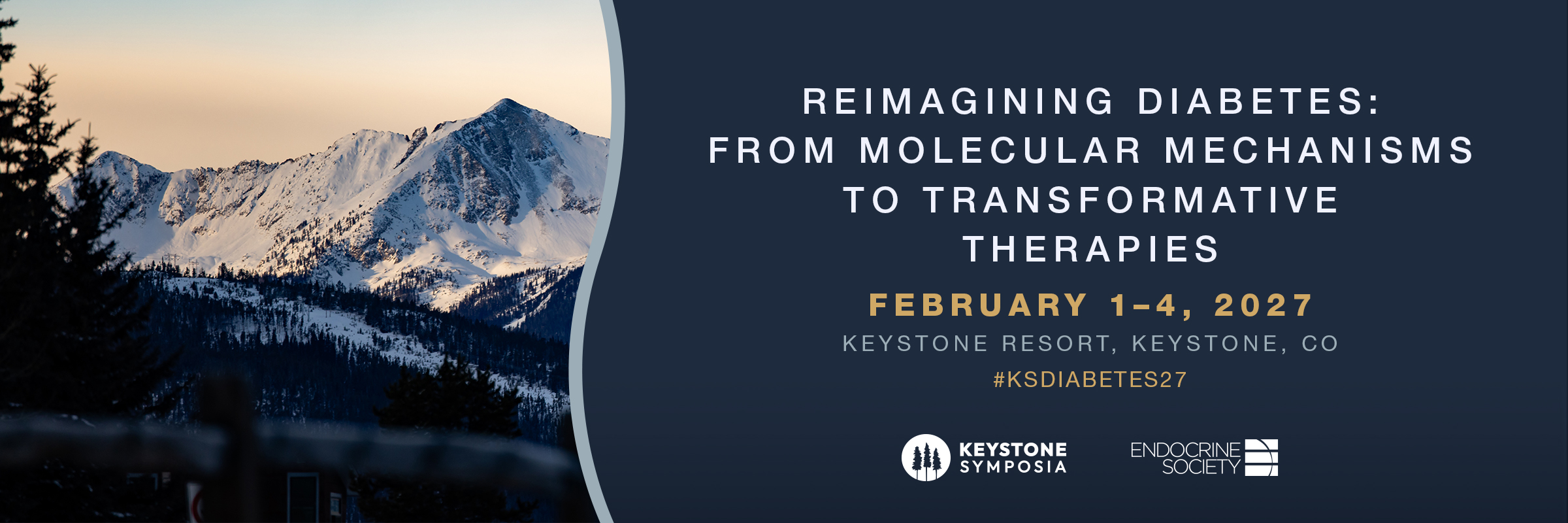 REIMAGINING DIABETES: FROM MOLECULAR MECHANISMS TO TRANSFORMATIVE THERAPIES

FEBRUARY 1–4, 2027

KEYSTONE RESORT, KEYSTONE, CO

#KSDIABETES27

KEYSTONE SYMPOSIA

ENDOCRINE SOCIETY